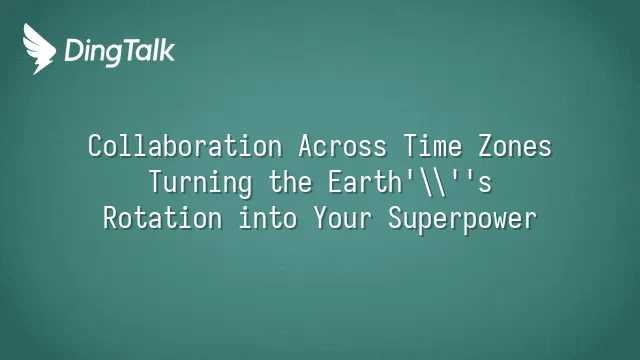 DingTalk

Collaboration Across Time Zones Turning the Earth'\\''s Rotation into Your Superpower